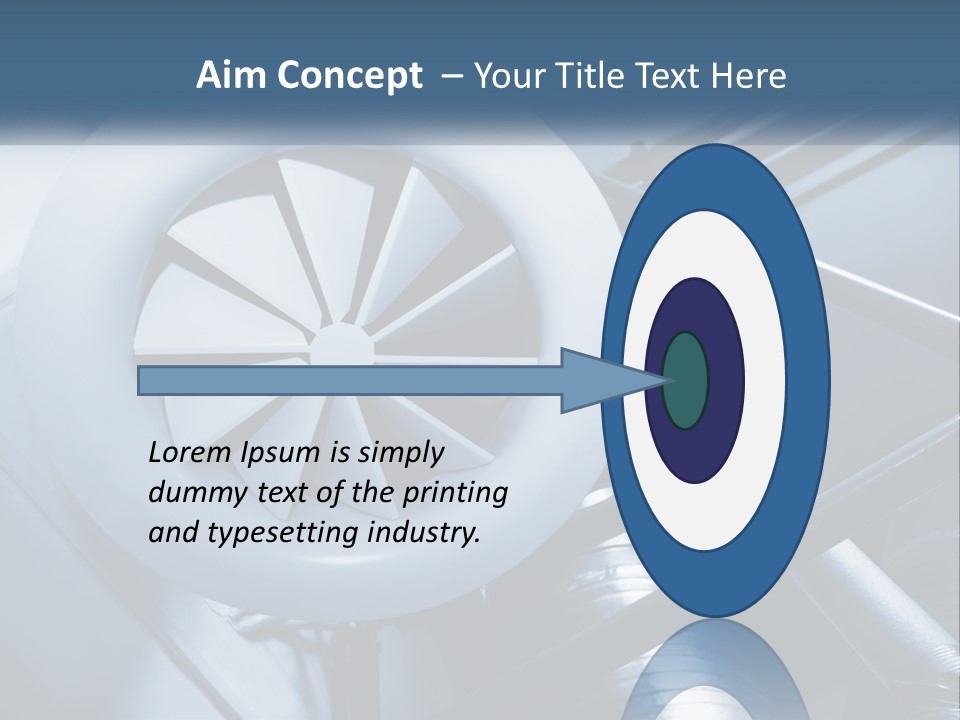 Aim Concept – Your Title Text Here

Lorem Ipsum is simply dummy text of the printing and typesetting industry.